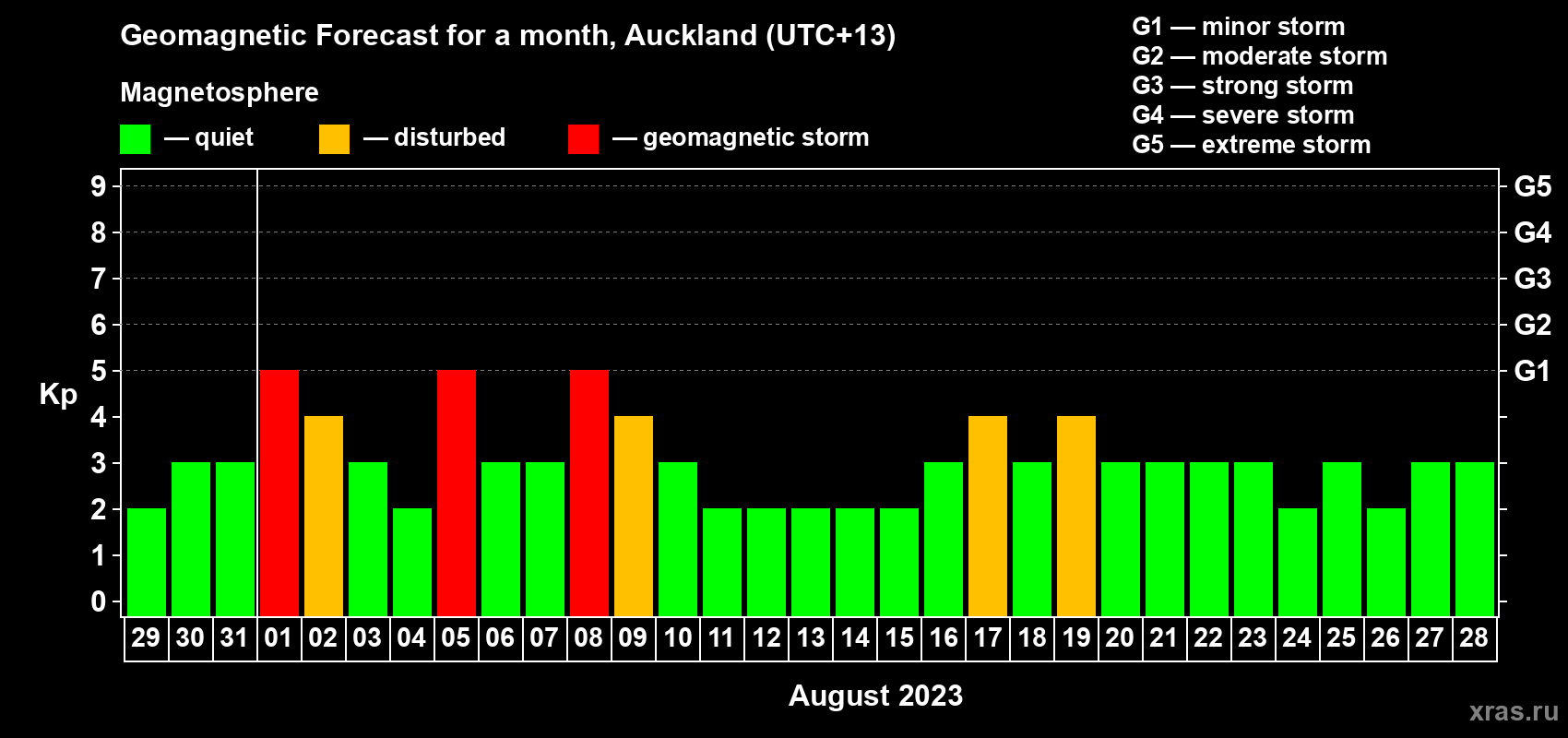 Geomagnetic Forecast for a month, Auckland (UTC+13)

Magnetosphere

— quiet — disturbed — geomagnetic storm

G1 — minor storm
G2 — moderate storm
G3 — strong storm
G4 — severe storm
G5 — extreme storm

Kp

9
8
7
6
5
4
3
2
1
0

G5
G4
G3
G2
G1

29 30 31 01 02 03 04 05 06 07 08 09 10 11 12 13 14 15 16 17 18 19 20 21 22 23 24 25 26 27 28

August 2023

xras.ru